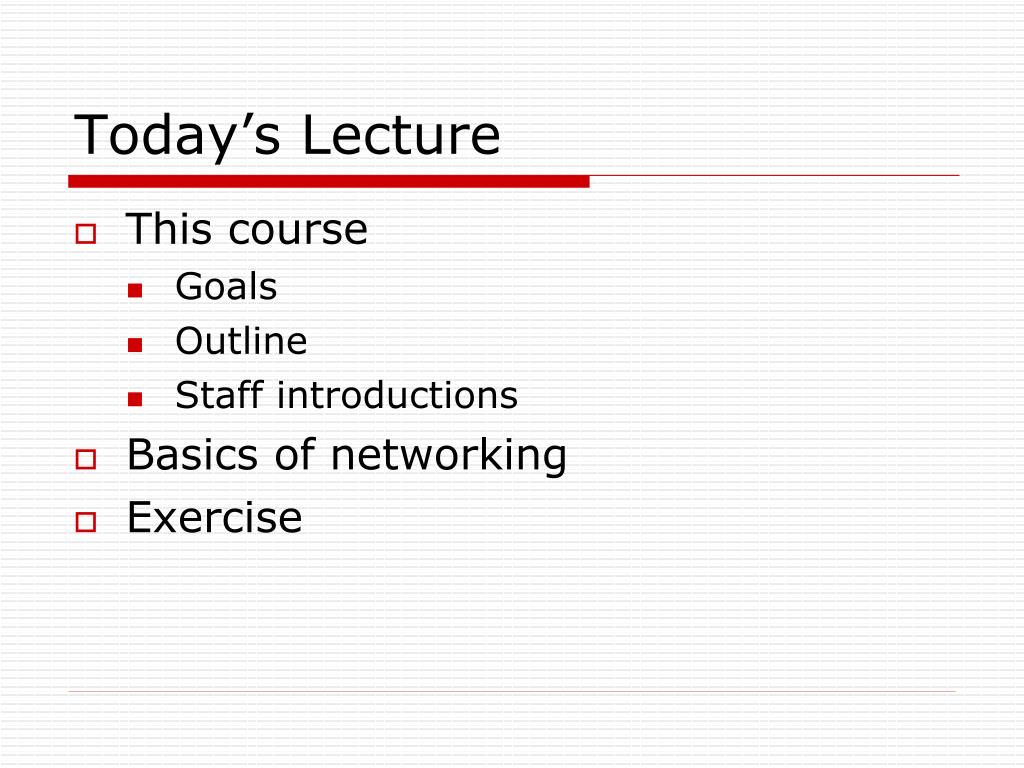 Today’s Lecture

This course
Goals
Outline
Staff introductions
Basics of networking
Exercise